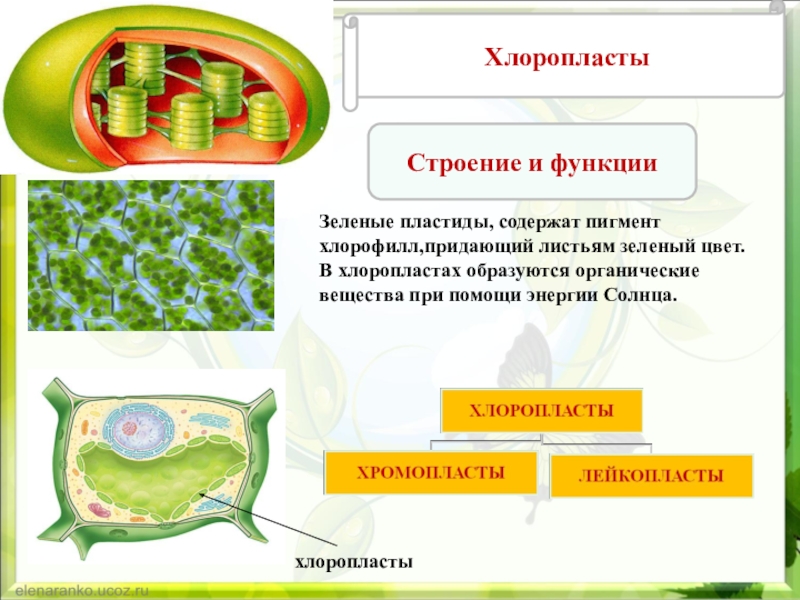 Хлоропласты

Строение и функции

Зеленые пластиды, содержат пигмент хлорофилл,придающий листьям зеленый цвет. В хлоропластах образуются органические вещества при помощи энергии Солнца.

ХЛОРОПЛАСТЫ

ХРОМОПЛАСТЫ

ЛЕЙКОПЛАСТЫ

хлоропласты

elenaranko.ucoz.ru